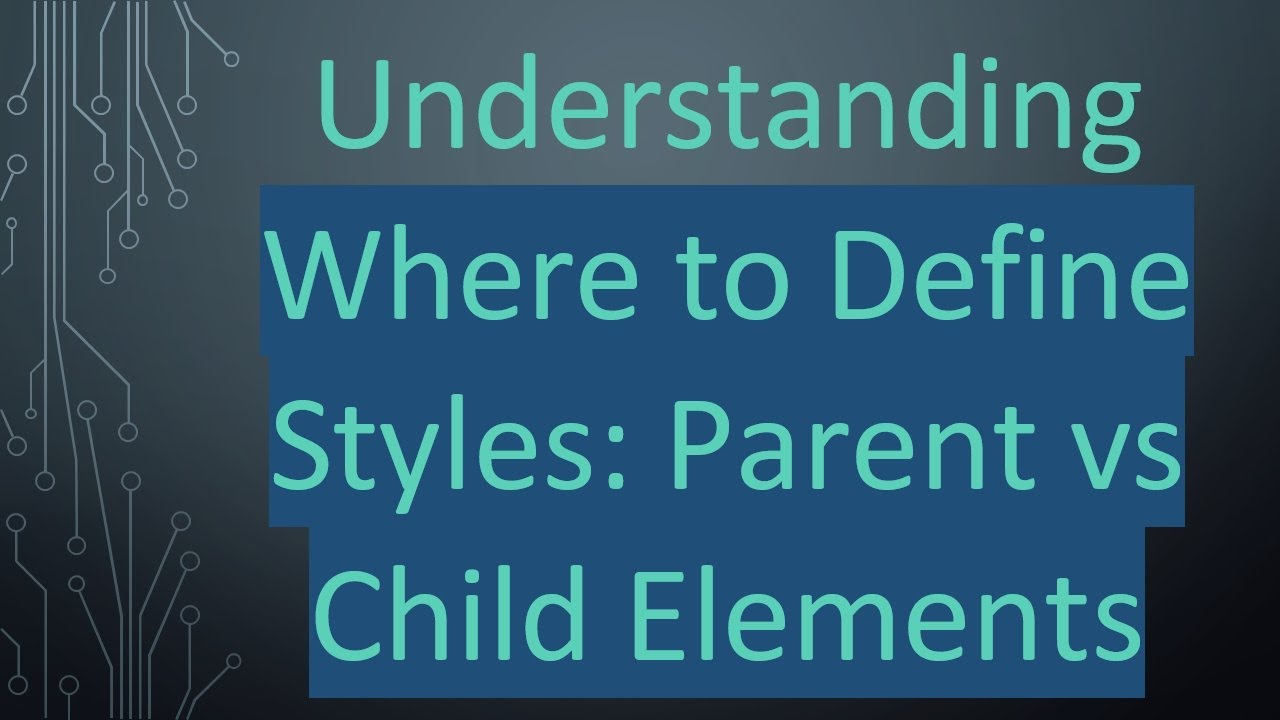 Understanding Where to Define Styles: Parent vs Child Elements